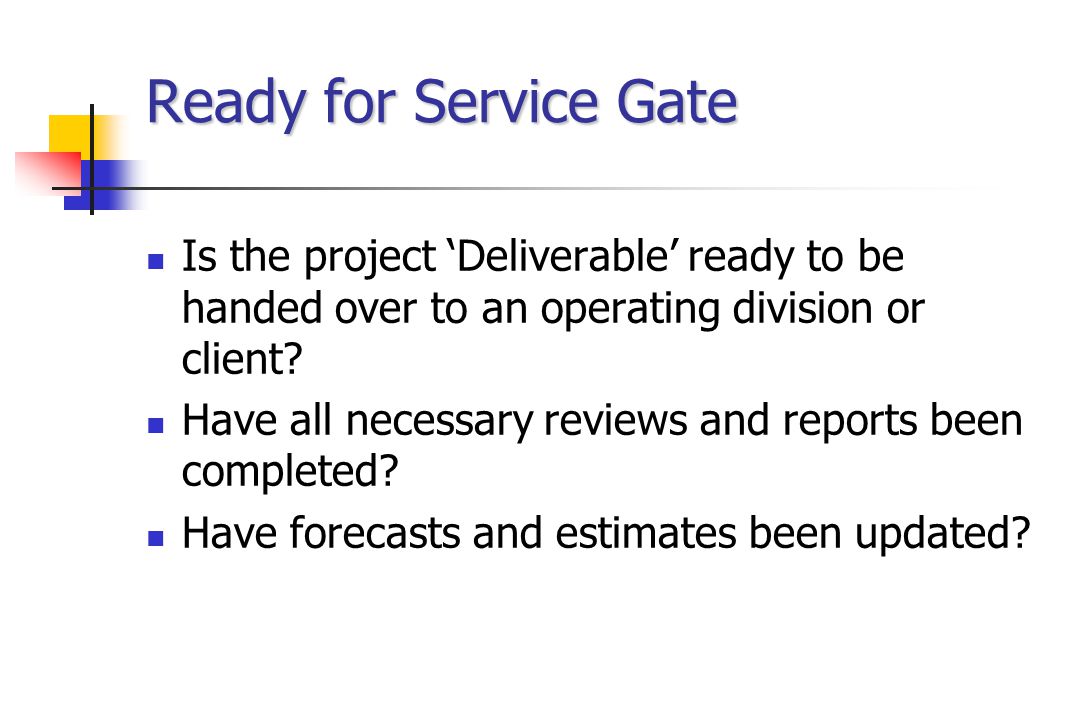 Ready for Service Gate

- Is the project ‘Deliverable’ ready to be handed over to an operating division or client?
- Have all necessary reviews and reports been completed?
- Have forecasts and estimates been updated?